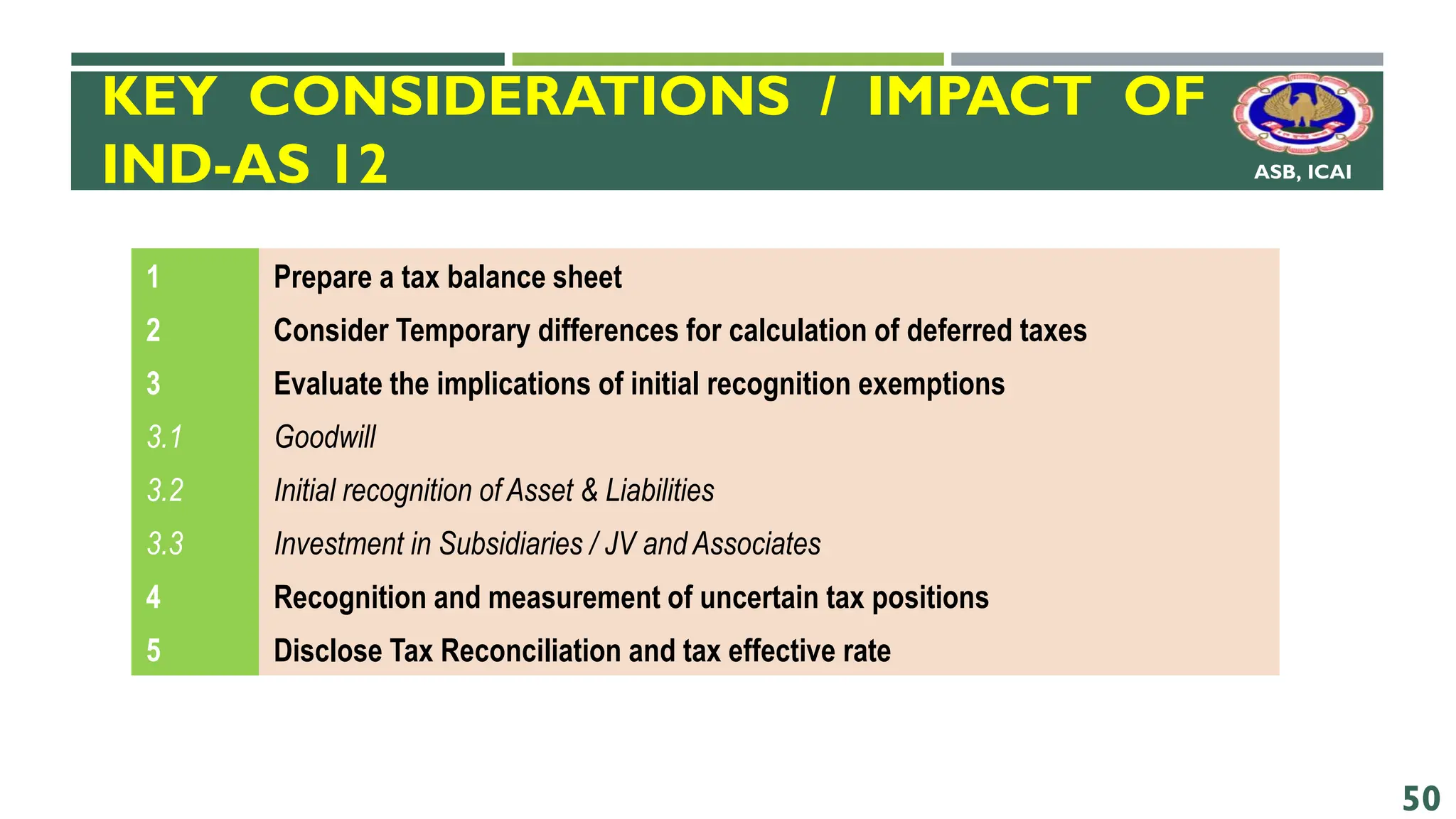 KEY CONSIDERATIONS / IMPACT OF IND-AS 12

ASB, ICAI

| | |
|---|---|
| 1 | Prepare a tax balance sheet |
| 2 | Consider Temporary differences for calculation of deferred taxes |
| 3 | Evaluate the implications of initial recognition exemptions |
| 3.1 | Goodwill |
| 3.2 | Initial recognition of Asset & Liabilities |
| 3.3 | Investment in Subsidiaries / JV and Associates |
| 4 | Recognition and measurement of uncertain tax positions |
| 5 | Disclose Tax Reconciliation and tax effective rate |

50